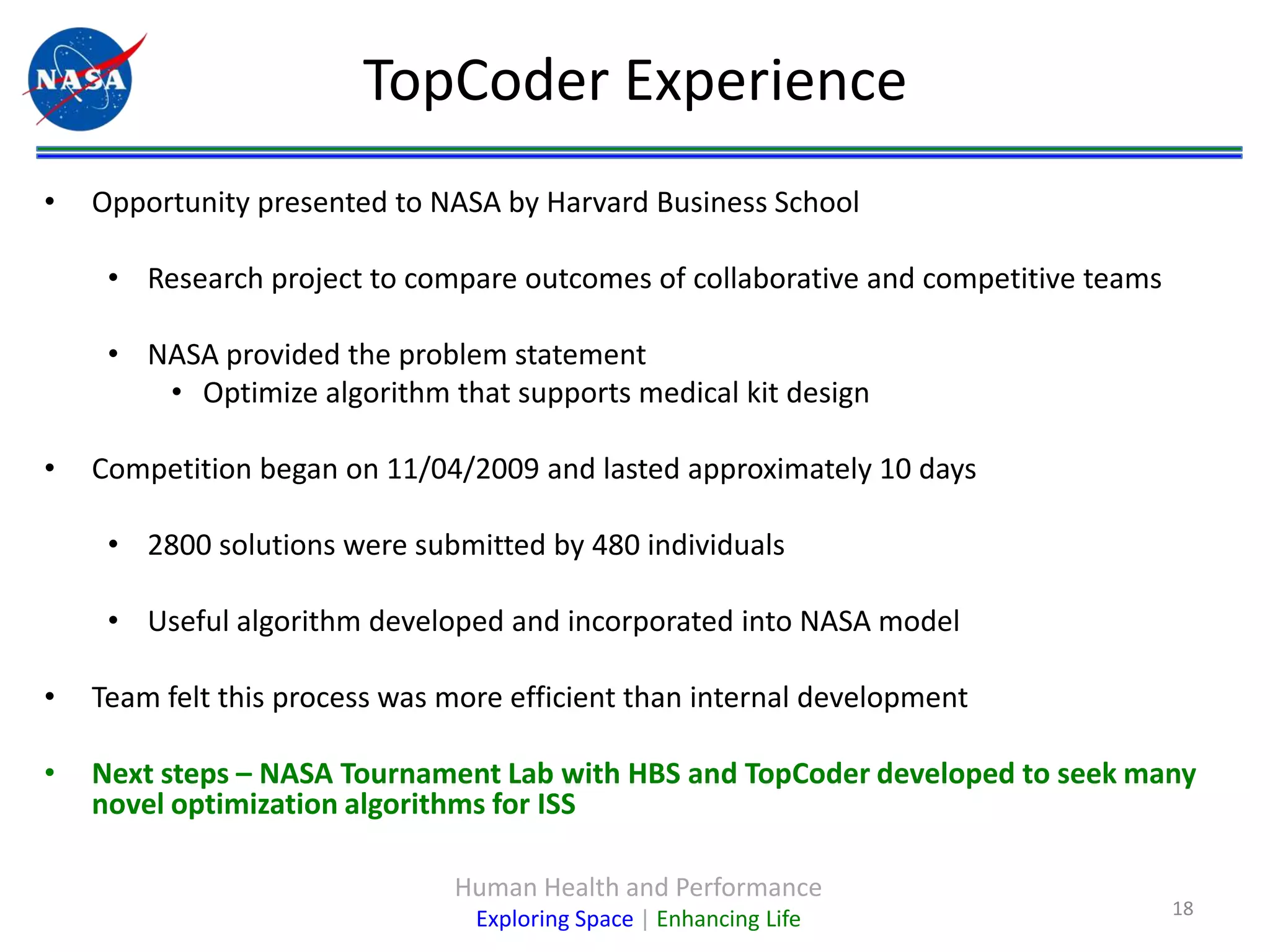 NASA

TopCoder Experience

• Opportunity presented to NASA by Harvard Business School

• Research project to compare outcomes of collaborative and competitive teams

• NASA provided the problem statement

• Optimize algorithm that supports medical kit design

• Competition began on 11/04/2009 and lasted approximately 10 days

• 2800 solutions were submitted by 480 individuals

• Useful algorithm developed and incorporated into NASA model

• Team felt this process was more efficient than internal development

• Next steps – NASA Tournament Lab with HBS and TopCoder developed to seek many novel optimization algorithms for ISS

Human Health and Performance
Exploring Space | Enhancing Life

18